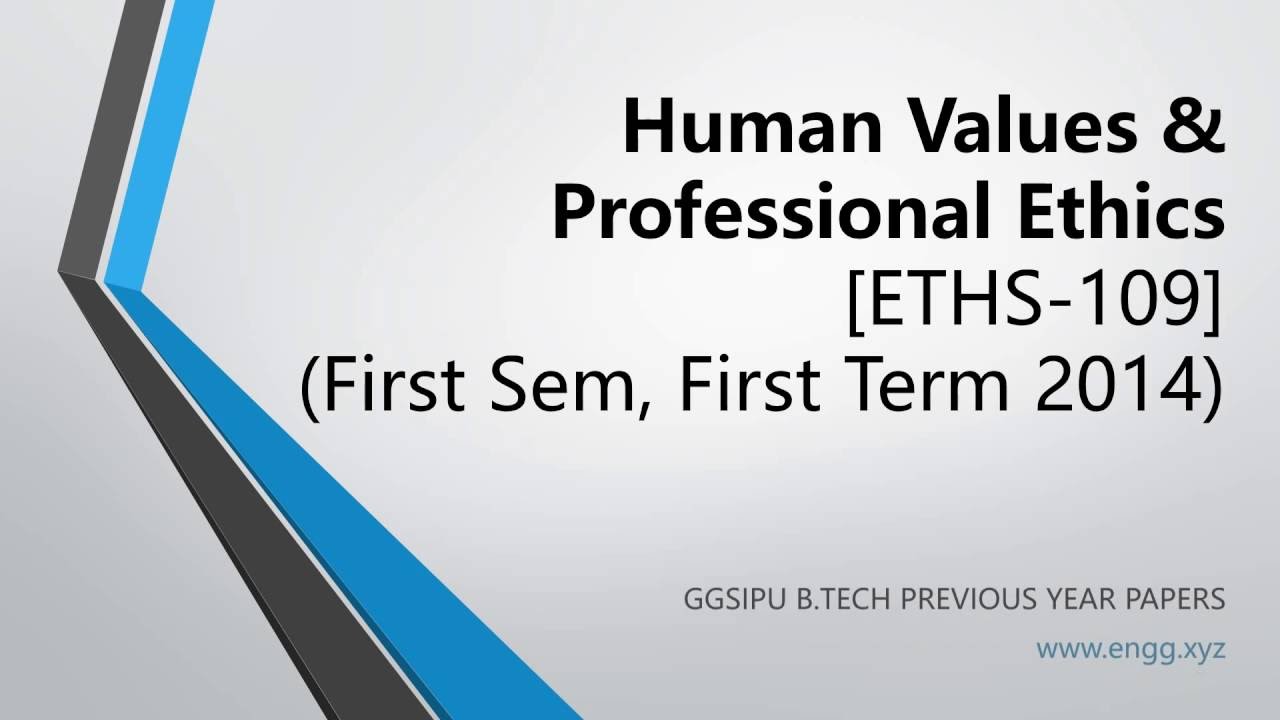 Human Values & Professional Ethics
[ETHS-109]
(First Sem, First Term 2014)

GGSIPU B.TECH PREVIOUS YEAR PAPERS
www.engg.xyz